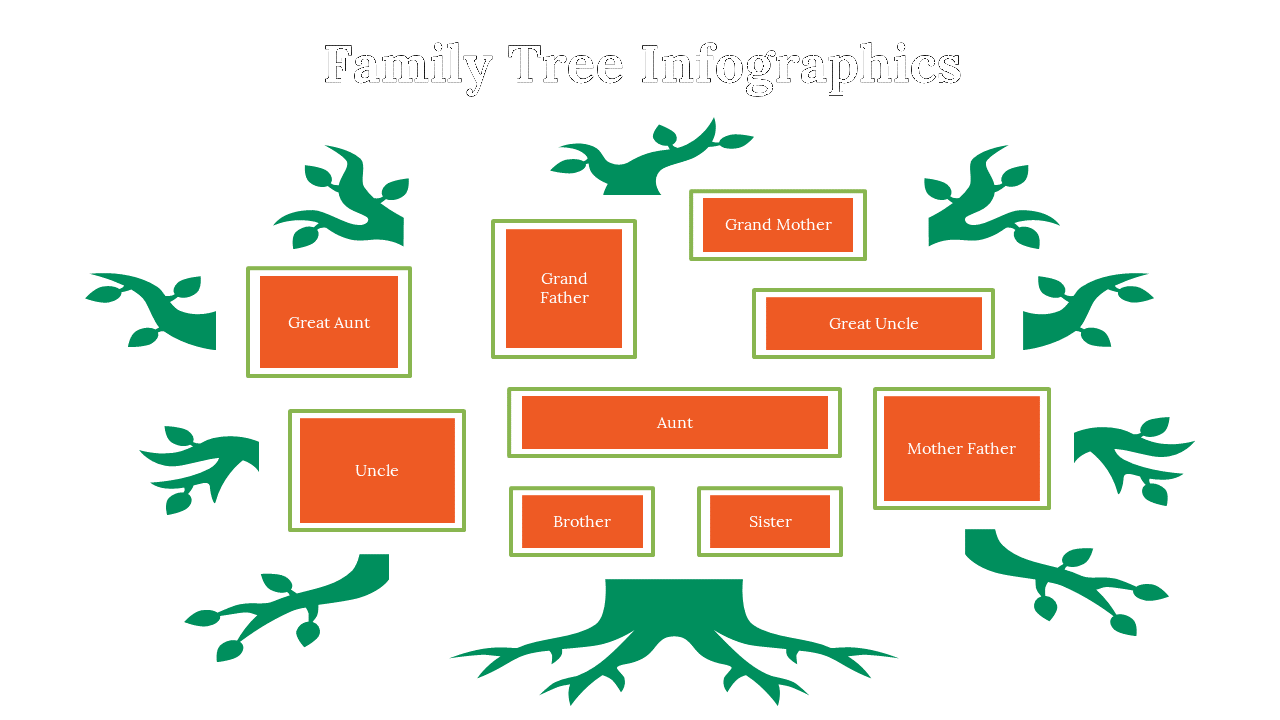 Family Tree Infographics

Grand Mother

Grand Father

Great Aunt

Great Uncle

Aunt

Uncle

Mother Father

Brother

Sister